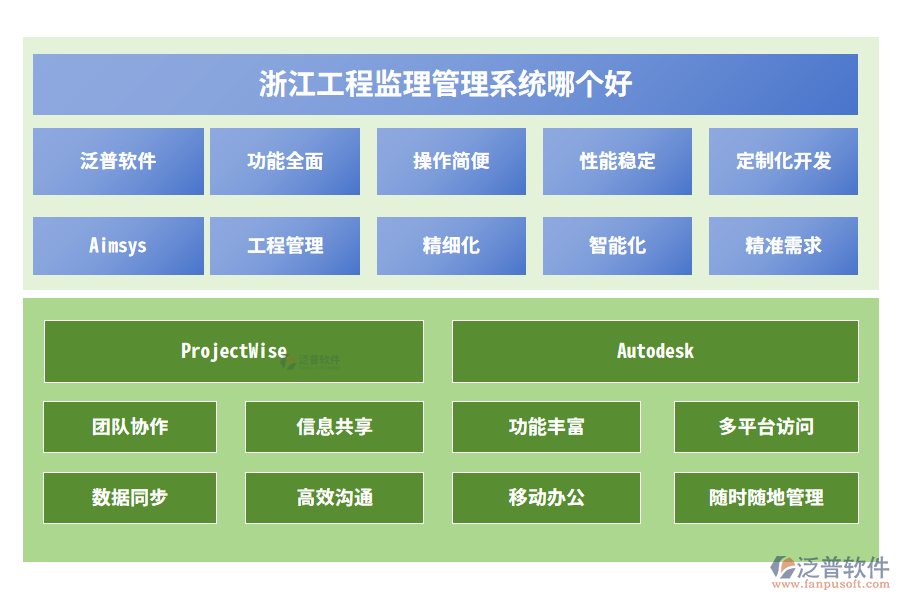 浙江工程监理管理系统哪个好

泛普软件
功能全面
操作简便
性能稳定
定制化开发

Aimsys
工程管理
精细化
智能化
精准需求

ProjectWise
泛普软件
Autodesk

团队协作
信息共享
功能丰富
多平台访问

数据同步
高效沟通
移动办公
随时随地管理

泛普软件
www.fanpusoft.com